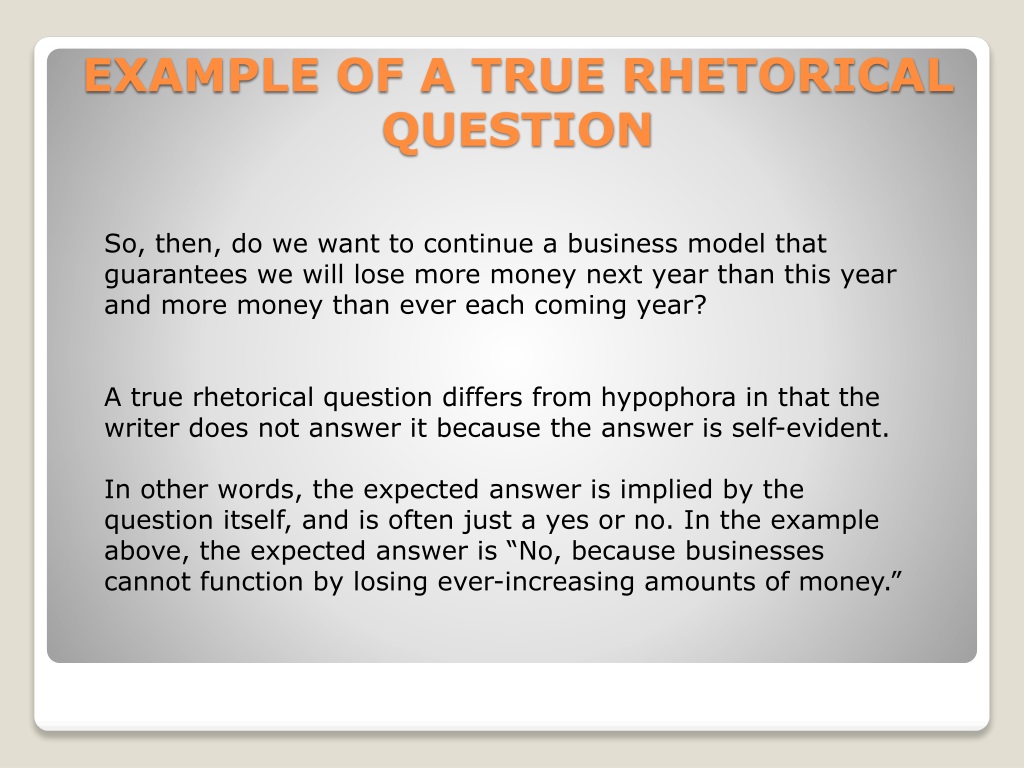 EXAMPLE OF A TRUE RHETORICAL QUESTION

So, then, do we want to continue a business model that guarantees we will lose more money next year than this year and more money than ever each coming year?

A true rhetorical question differs from hypophora in that the writer does not answer it because the answer is self-evident.

In other words, the expected answer is implied by the question itself, and is often just a yes or no. In the example above, the expected answer is “No, because businesses cannot function by losing ever-increasing amounts of money.”